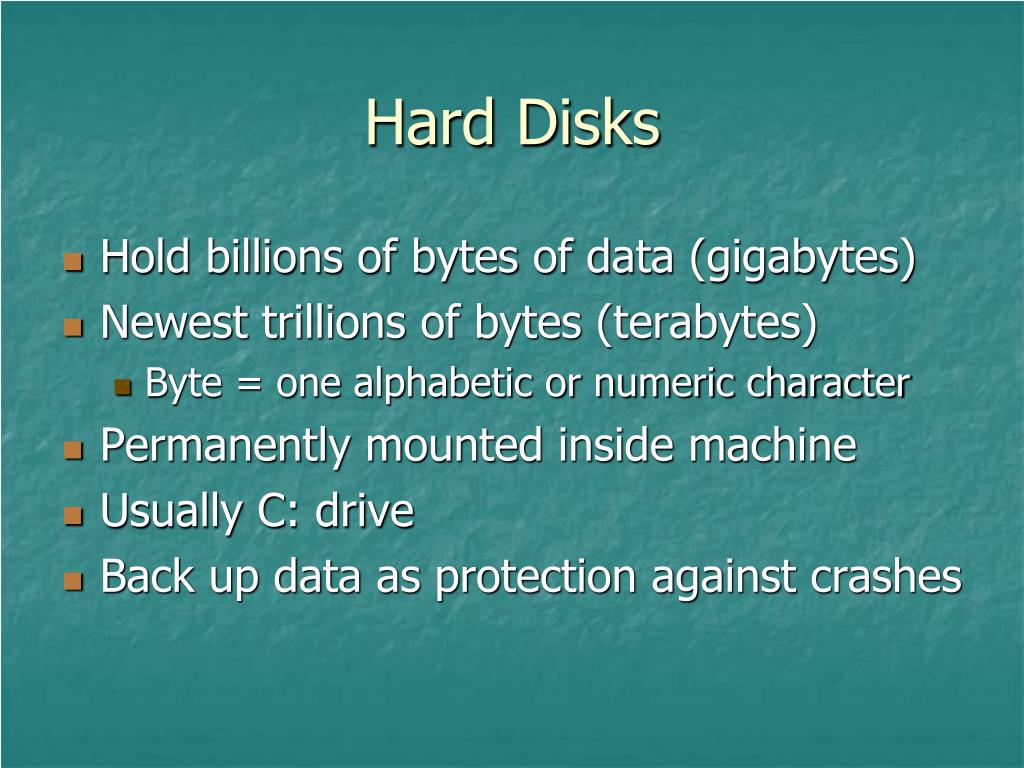 Hard Disks

Hold billions of bytes of data (gigabytes)
Newest trillions of bytes (terabytes)
Byte = one alphabetic or numeric character
Permanently mounted inside machine
Usually C: drive
Back up data as protection against crashes